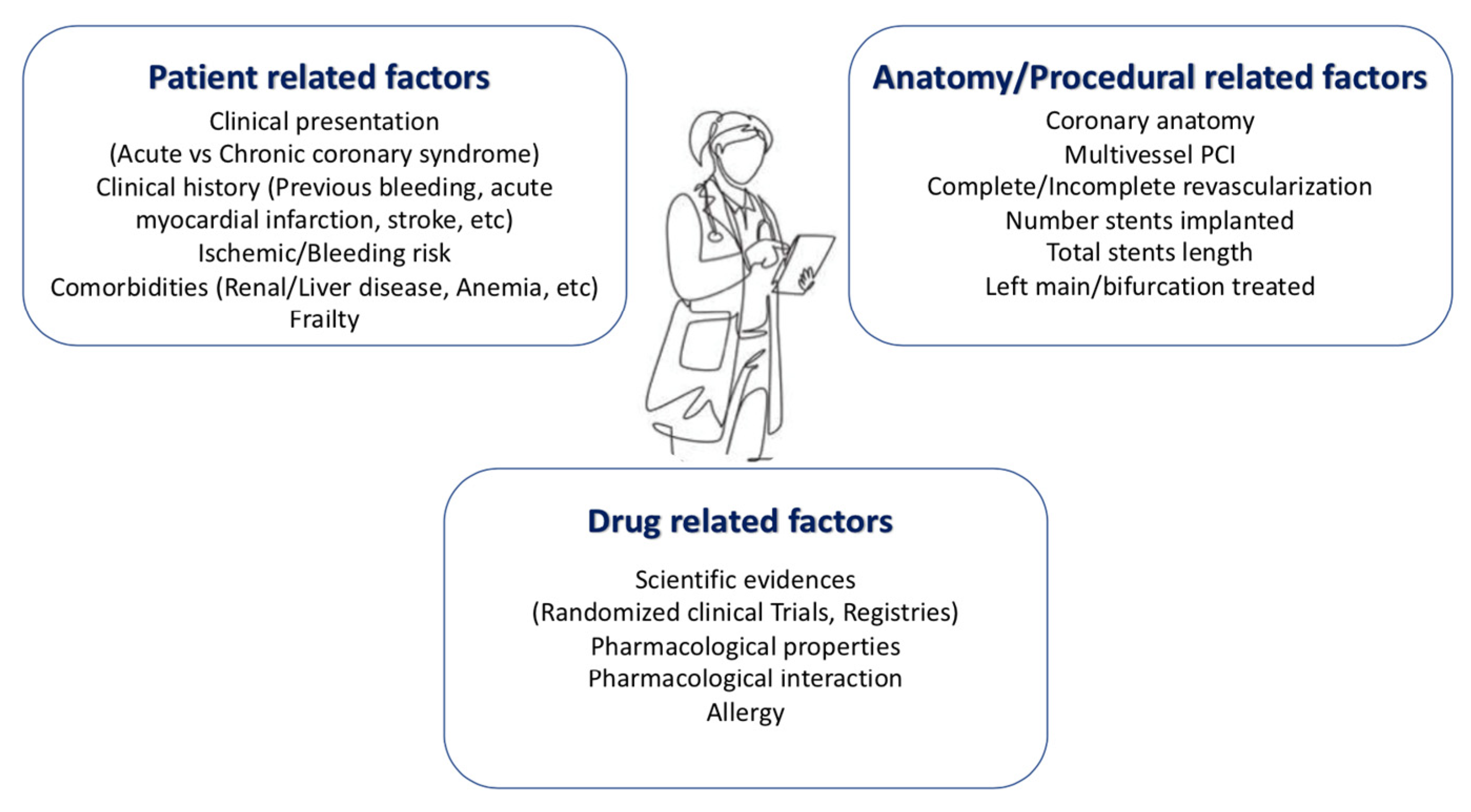 Patient related factors

Clinical presentation
(Acute vs Chronic coronary syndrome)
Clinical history (Previous bleeding, acute myocardial infarction, stroke, etc)
Ischemic/Bleeding risk
Comorbidities (Renal/Liver disease, Anemia, etc)
Frailty

Anatomy/Procedural related factors

Coronary anatomy
Multivessel PCI
Complete/Incomplete revascularization
Number stents implanted
Total stents length
Left main/bifurcation treated

Drug related factors

Scientific evidences
(Randomized clinical Trials, Registries)
Pharmacological properties
Pharmacological interaction
Allergy